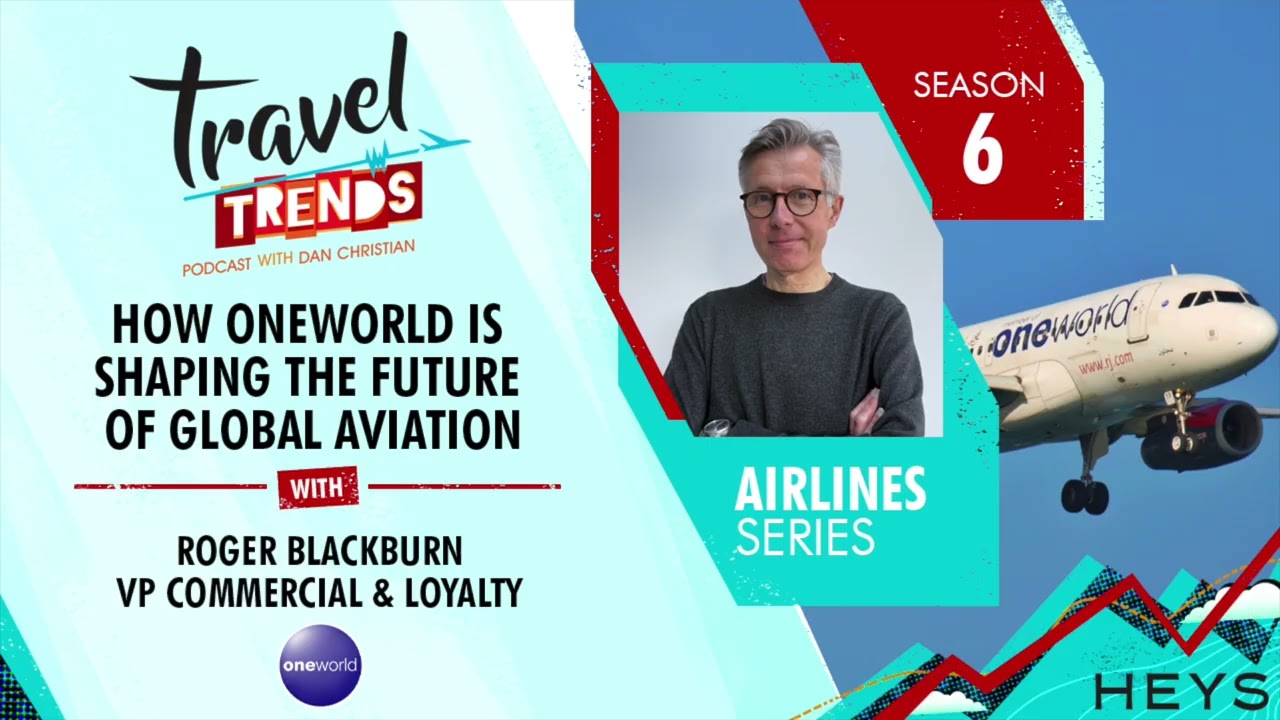 travel TRENDS
PODCAST WITH DAN CHRISTIAN

HOW ONEWORLD IS SHAPING THE FUTURE OF GLOBAL AVIATION

WITH

ROGER BLACKBURN
VP COMMERCIAL & LOYALTY

oneworld

SEASON 6

AIRLINES SERIES

oneworld
www.rj.com

HEYS